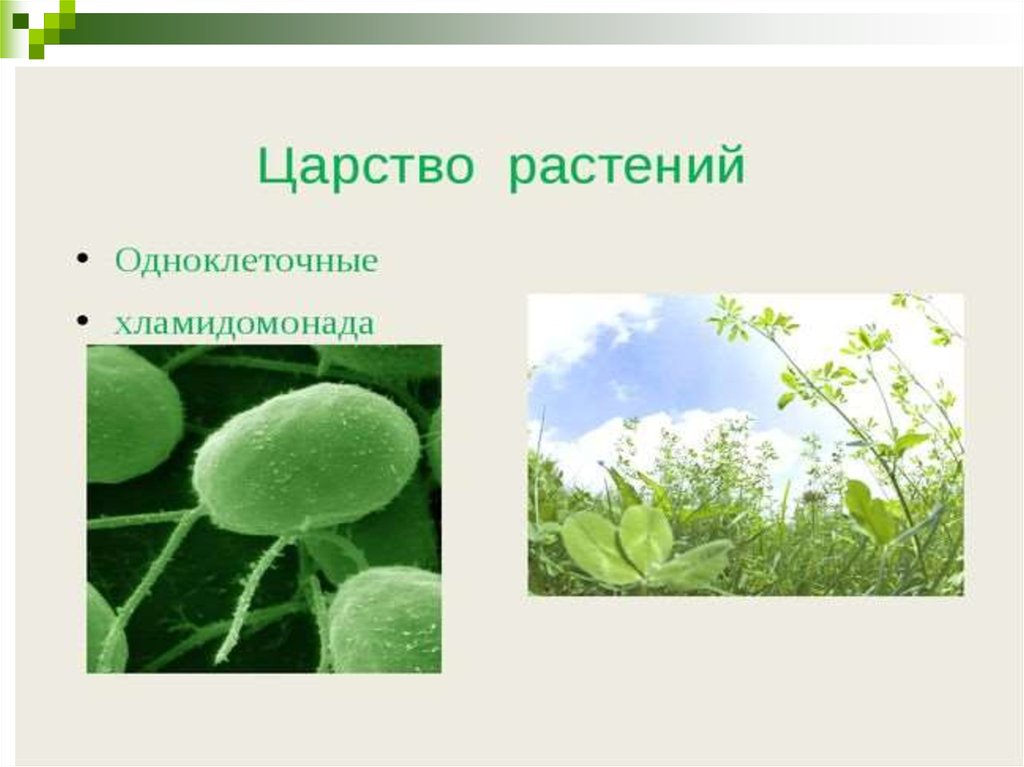 Царство растений

• Одноклеточные

• хламидомонада